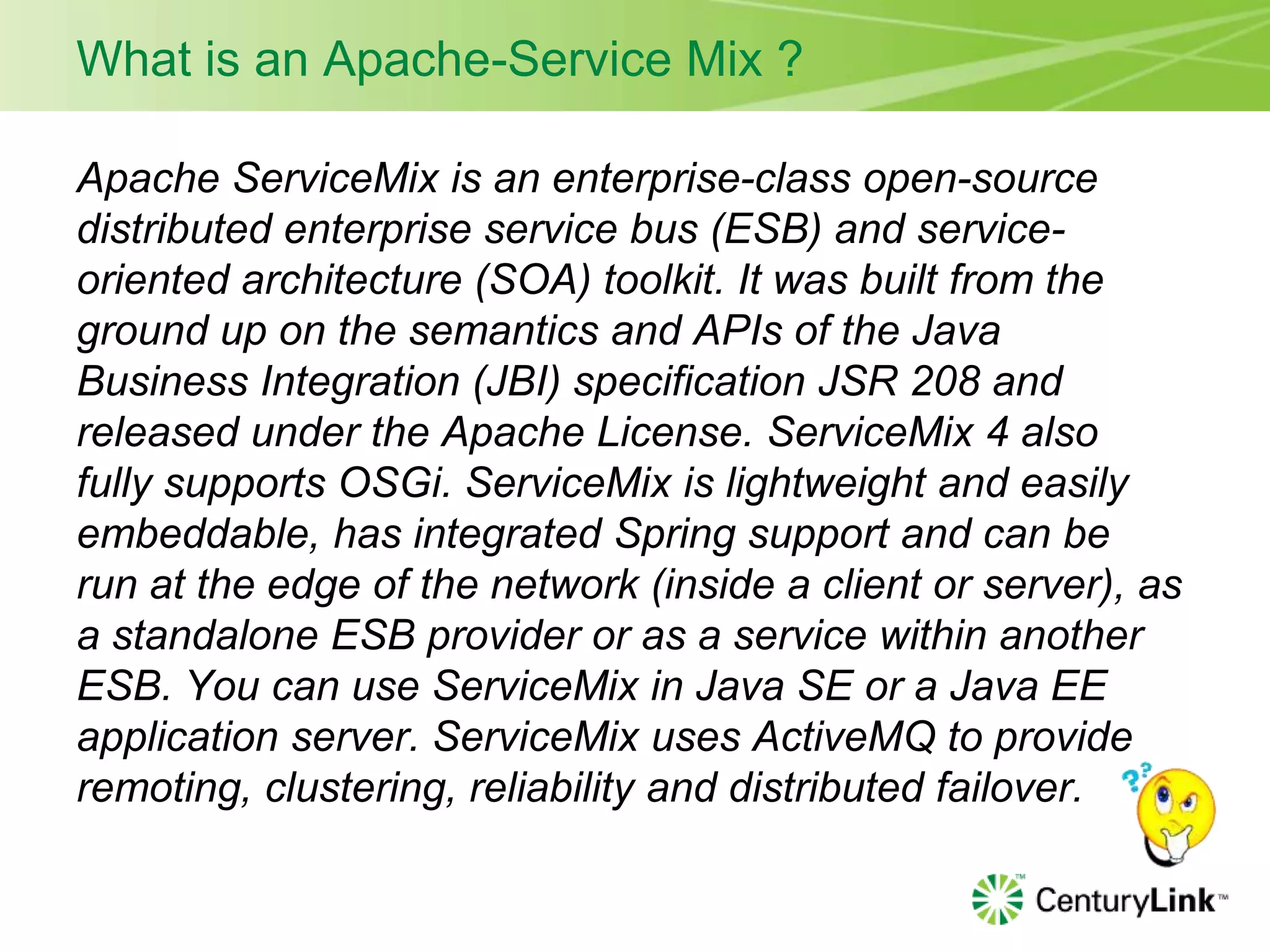 What is an Apache-Service Mix ?

Apache ServiceMix is an enterprise-class open-source distributed enterprise service bus (ESB) and service-oriented architecture (SOA) toolkit. It was built from the ground up on the semantics and APIs of the Java Business Integration (JBI) specification JSR 208 and released under the Apache License. ServiceMix 4 also fully supports OSGi. ServiceMix is lightweight and easily embeddable, has integrated Spring support and can be run at the edge of the network (inside a client or server), as a standalone ESB provider or as a service within another ESB. You can use ServiceMix in Java SE or a Java EE application server. ServiceMix uses ActiveMQ to provide remoting, clustering, reliability and distributed failover.

??

CenturyLink™